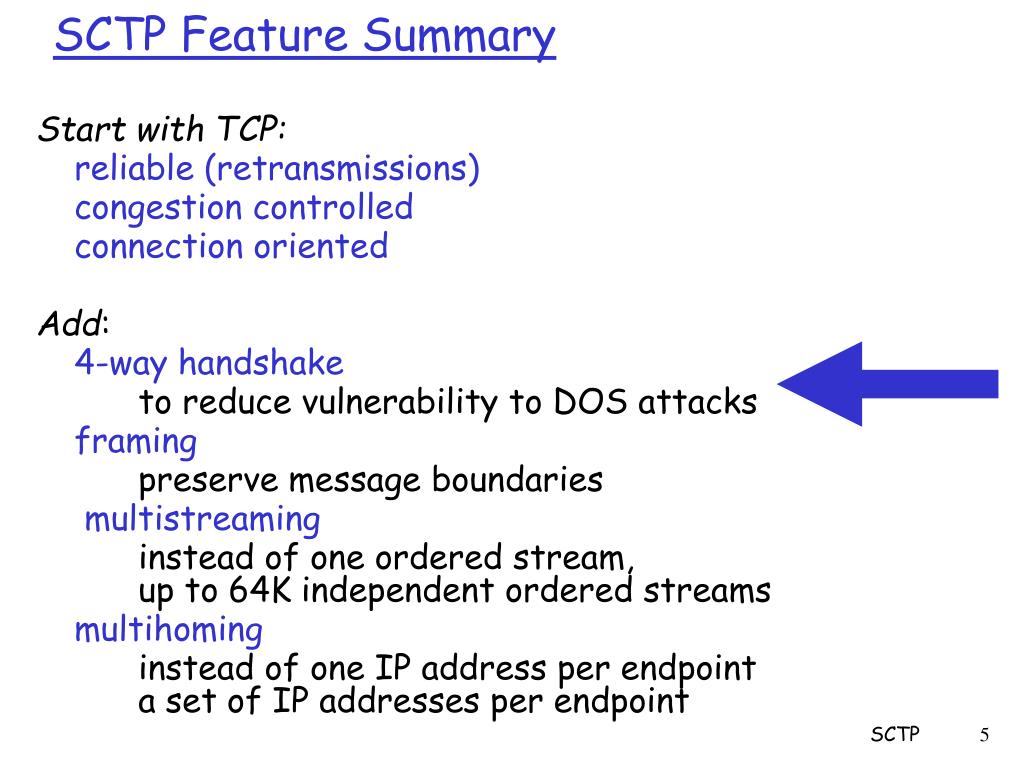 SCTP Feature Summary

Start with TCP:
reliable (retransmissions)
congestion controlled
connection oriented

Add:
4-way handshake
to reduce vulnerability to DOS attacks
framing
preserve message boundaries
multistreaming
instead of one ordered stream,
up to 64K independent ordered streams
multihoming
instead of one IP address per endpoint
a set of IP addresses per endpoint

SCTP 5